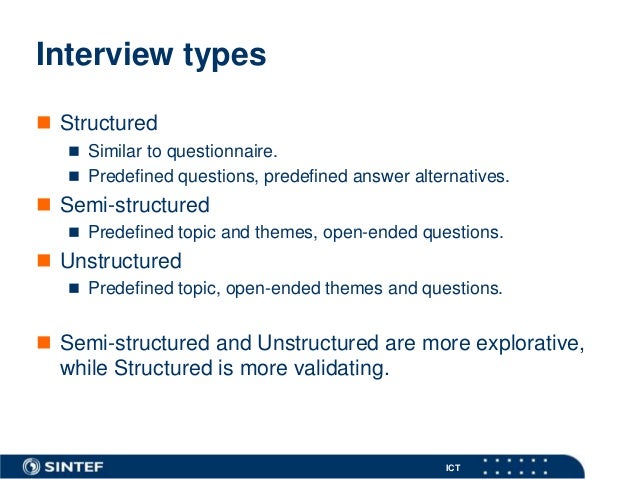 Interview types

Structured
Similar to questionnaire.
Predefined questions, predefined answer alternatives.

Semi-structured
Predefined topic and themes, open-ended questions.

Unstructured
Predefined topic, open-ended themes and questions.

Semi-structured and Unstructured are more explorative, while Structured is more validating.

SINTEF

ICT